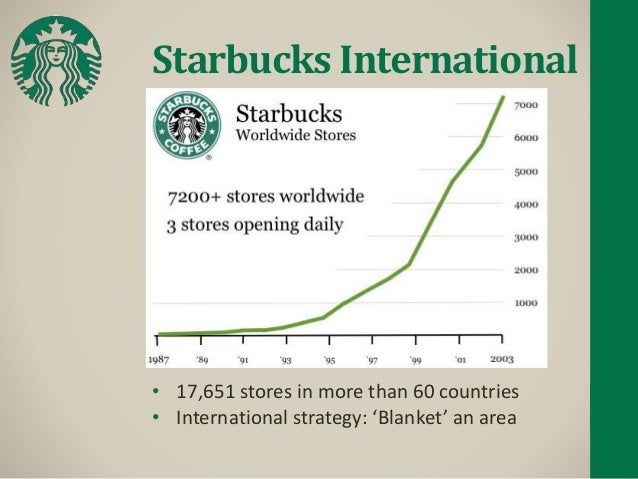 Starbucks International

STARBUCKS COFFEE

Starbucks
Worldwide Stores

7200+ stores worldwide
3 stores opening daily

7000
6000
5000
4000
3000
2000
1000

1987 '89 '91 '93 '95 '97 '99 '01 2003

• 17,651 stores in more than 60 countries
• International strategy: 'Blanket' an area